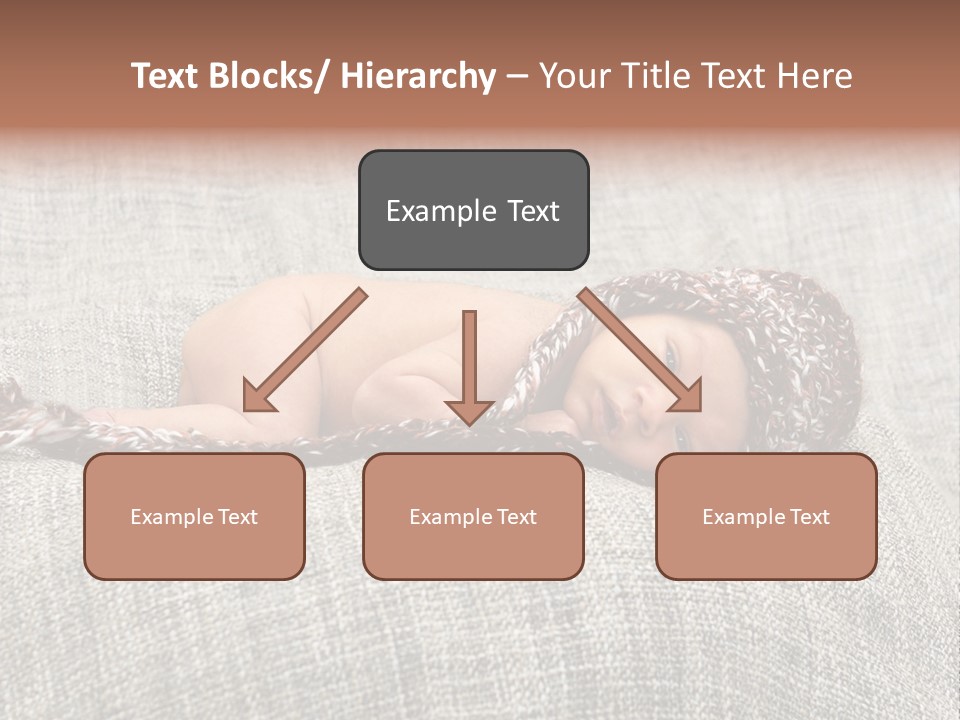 Text Blocks/ Hierarchy – Your Title Text Here

Example Text

Example Text

Example Text

Example Text